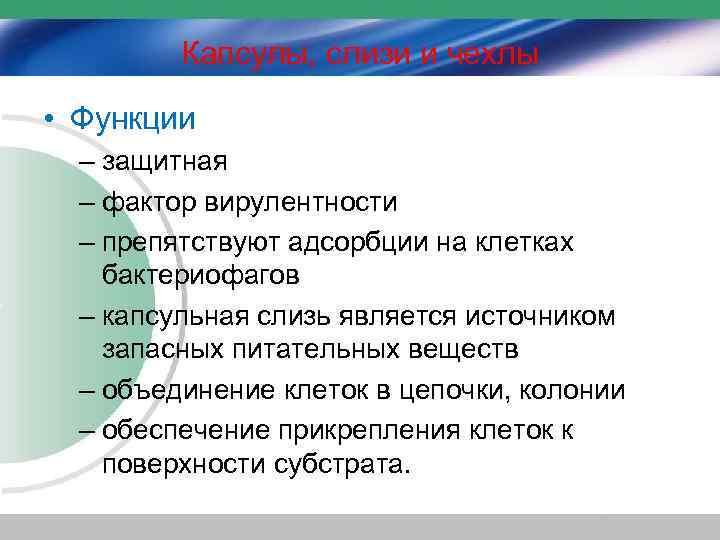 Капсулы, слизи и чехлы

• Функции
– защитная
– фактор вирулентности
– препятствуют адсорбции на клетках бактериофагов
– капсульная слизь является источником запасных питательных веществ
– объединение клеток в цепочки, колонии
– обеспечение прикрепления клеток к поверхности субстрата.